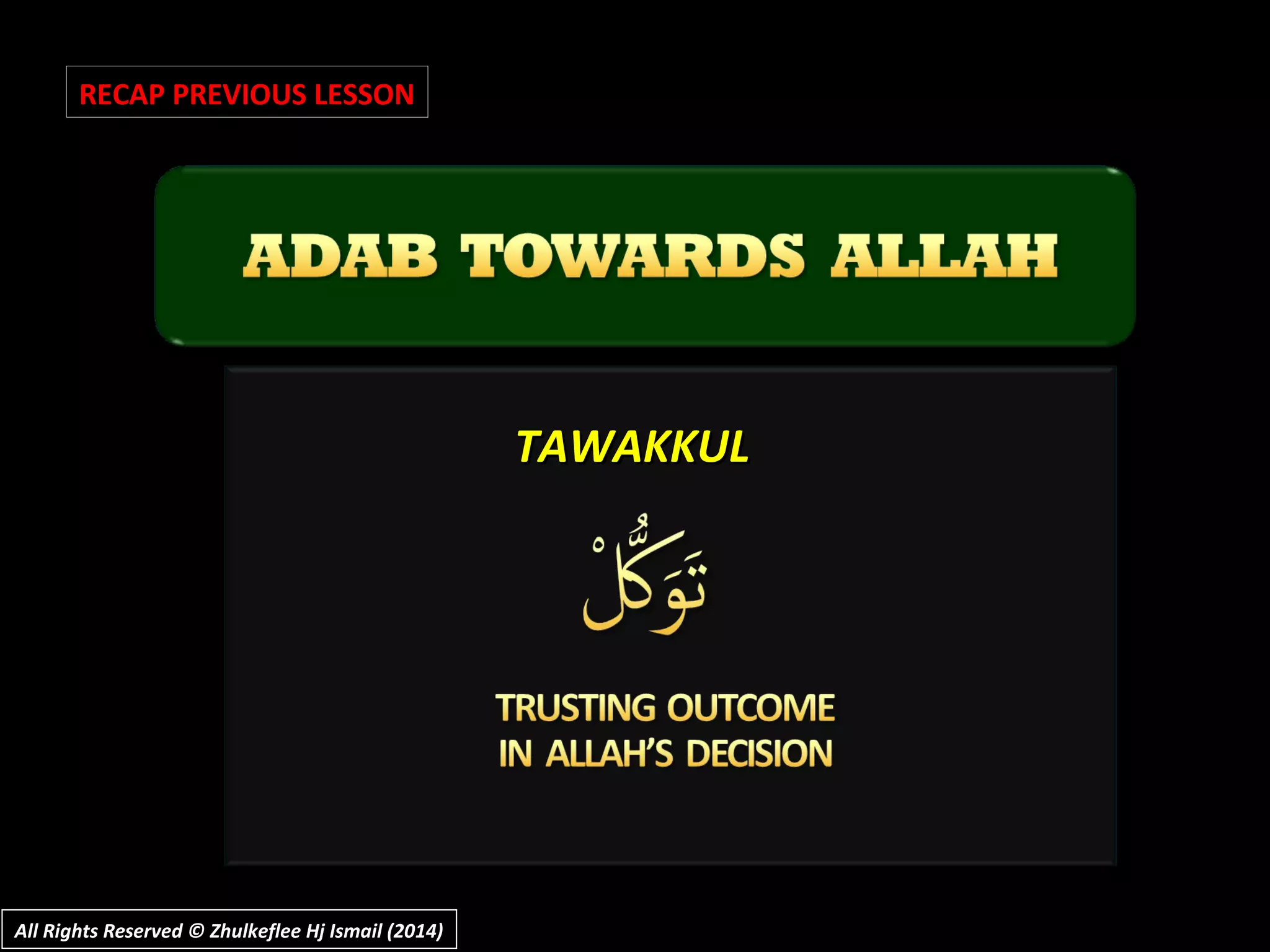 RECAP PREVIOUS LESSON

ADAB TOWARDS ALLAH

TAWAKKUL

تَوَكُّلْ

TRUSTING OUTCOME IN ALLAH'S DECISION

All Rights Reserved © Zhulkeflee Hj Ismail (2014)